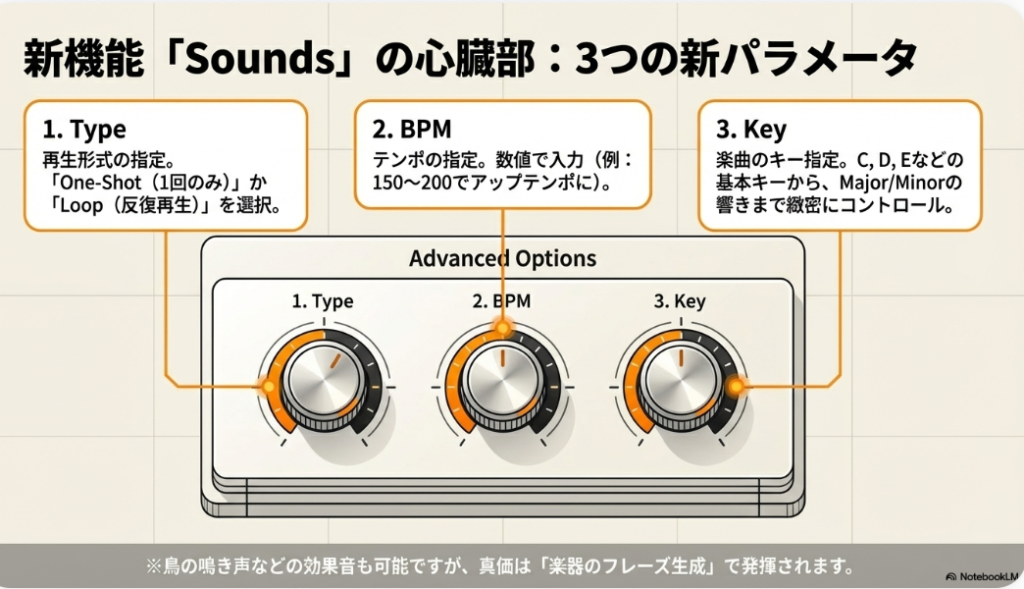 新機能「Sounds」の心臓部：3つの新パラメータ

1. Type
再生形式の指定。「One-Shot（1回のみ）」か「Loop（反復再生）」を選択。

2. BPM
テンポの指定。数値で入力（例：150〜200でアップテンポに）。

3. Key
楽曲のキー指定。C, D, Eなどの基本キーから、Major/Minorの響きまで緻密にコントロール。

Advanced Options

1. Type

2. BPM

3. Key

※鳥の鳴き声などの効果音も可能ですが、真価は「楽器のフレーズ生成」で発揮されます。

NotebookLM